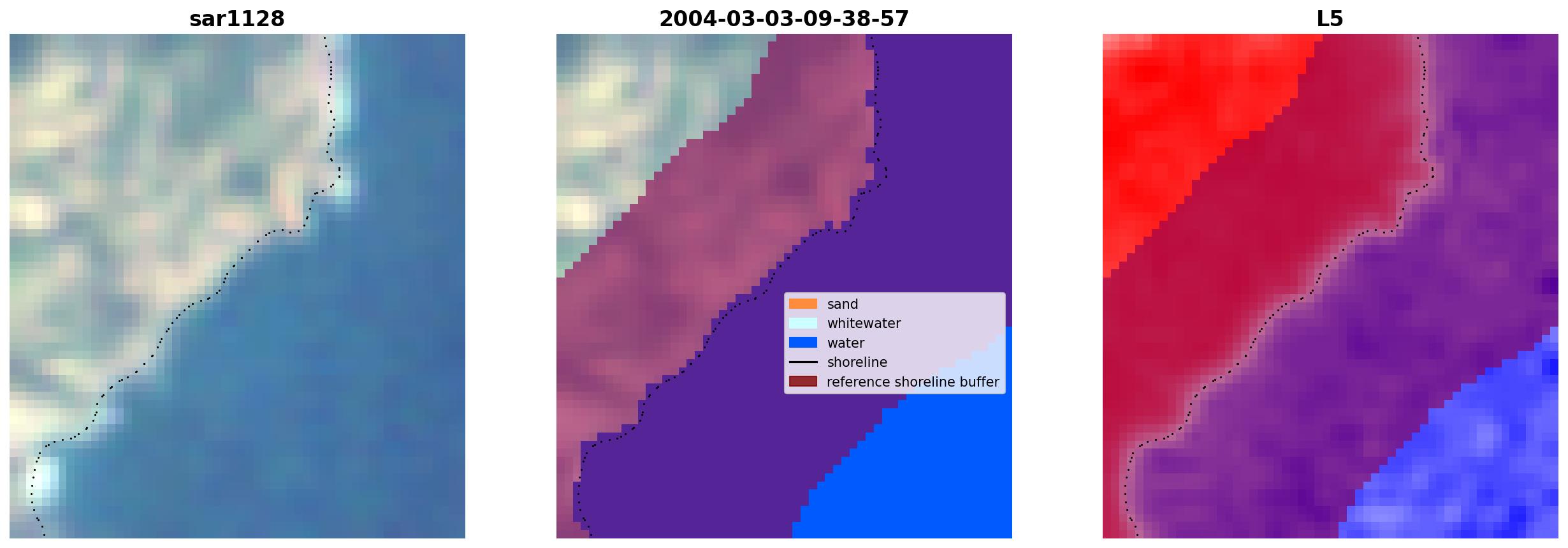 sar1128

2004-03-03-09-38-57

sand
whitewater
water
shoreline
reference shoreline buffer

L5